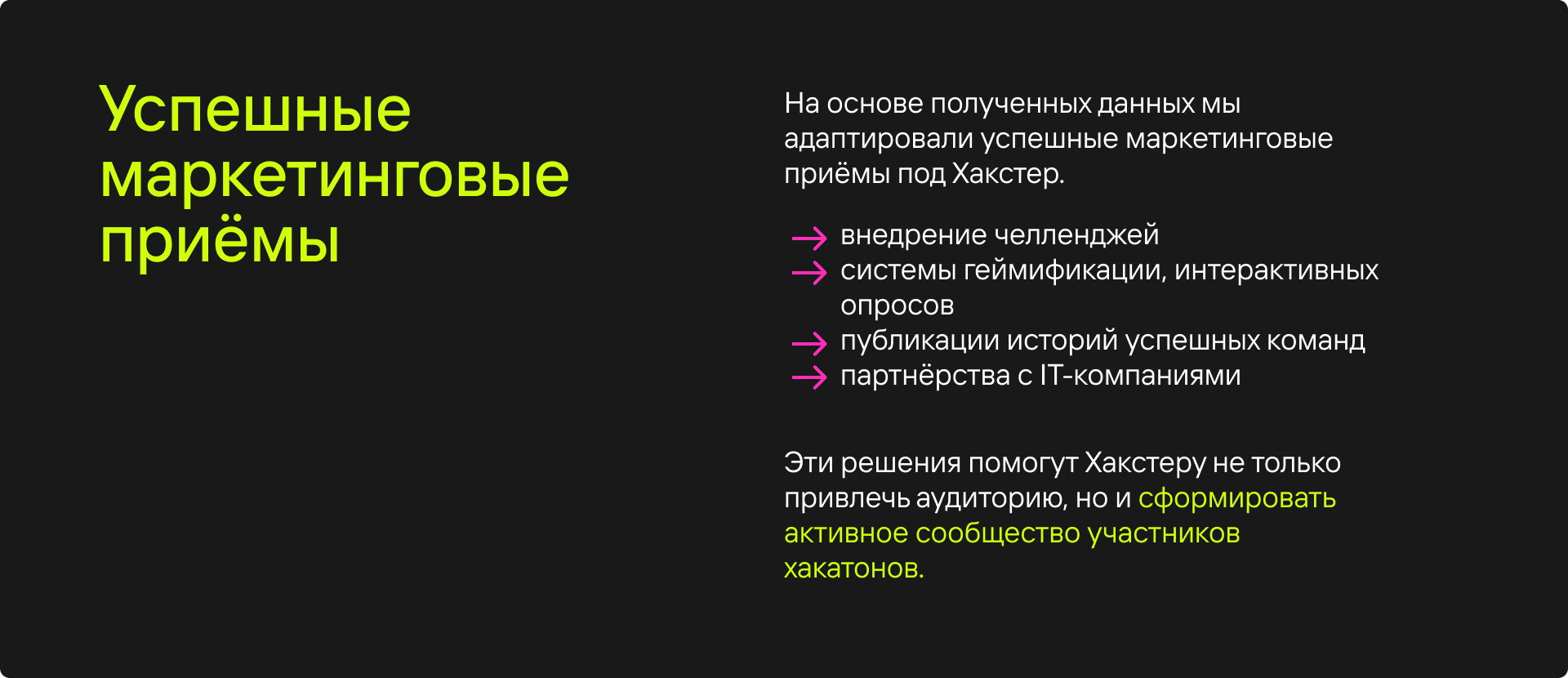 Успешные маркетинговые приёмы

На основе полученных данных мы адаптировали успешные маркетинговые приёмы под Хакстер.

→ внедрение челленджей
→ системы геймификации, интерактивных опросов
→ публикации историй успешных команд
→ партнёрства с IT-компаниями

Эти решения помогут Хакстеру не только привлечь аудиторию, но и сформировать активное сообщество участников хакатонов.